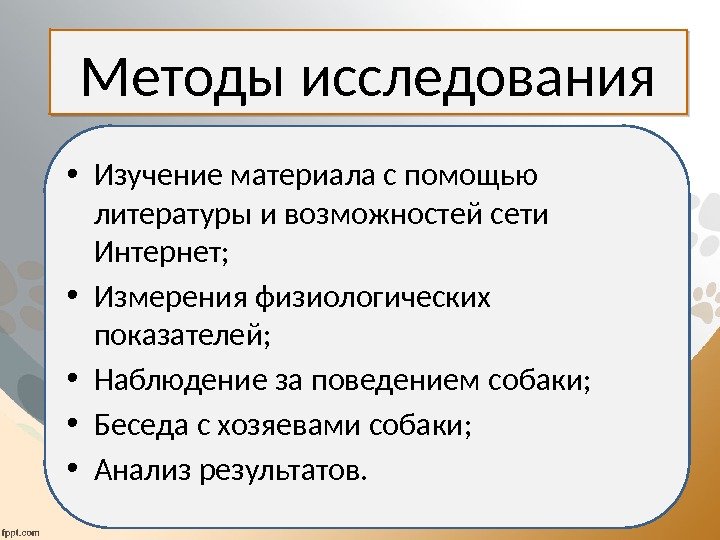 Методы исследования

• Изучение материала с помощью литературы и возможностей сети Интернет;
• Измерения физиологических показателей;
• Наблюдение за поведением собаки;
• Беседа с хозяевами собаки;
• Анализ результатов.

fppt.com